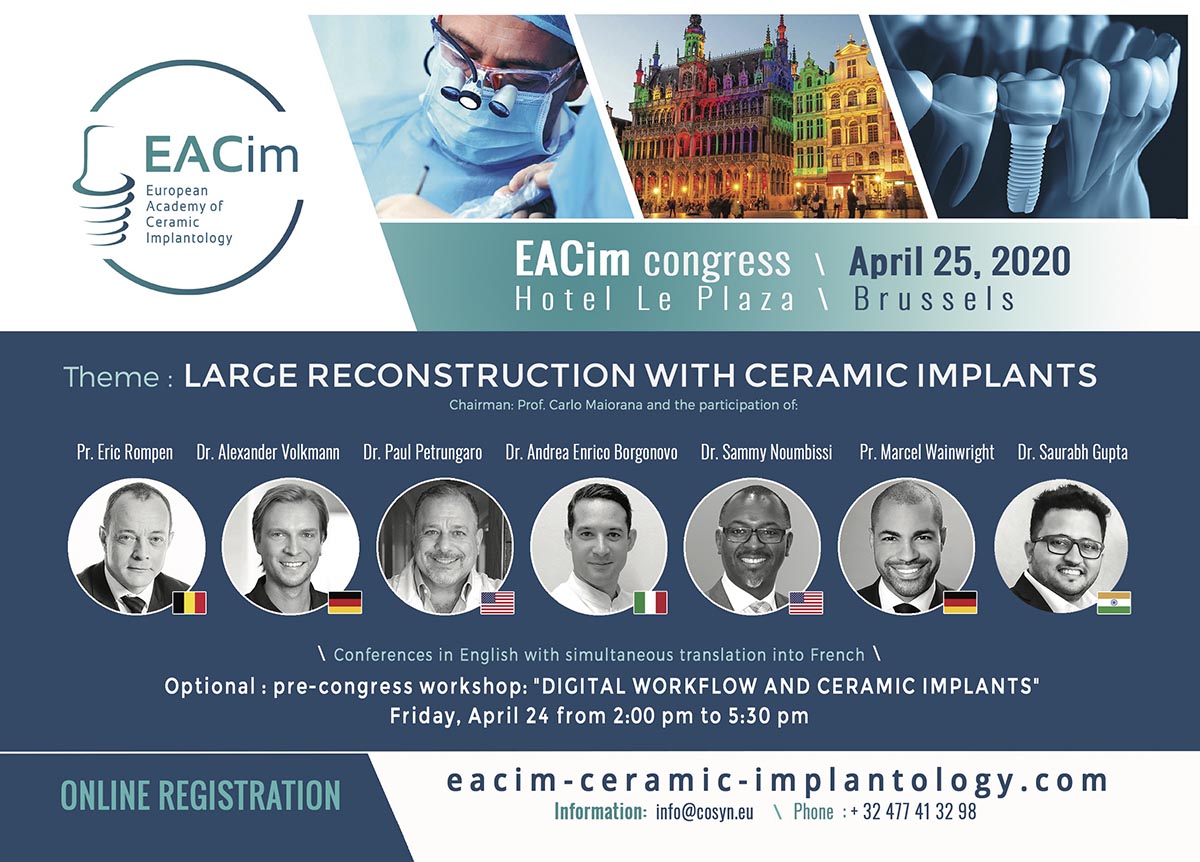 EACim
European Academy of Ceramic Implantology

EACim congress \ April 25, 2020
Hotel Le Plaza \ Brussels

Theme : LARGE RECONSTRUCTION WITH CERAMIC IMPLANTS
Chairman: Prof. Carlo Maiorana and the participation of:

Pr. Eric Rompen
Dr. Alexander Volkmann
Dr. Paul Petrungaro
Dr. Andrea Enrico Borgonovo
Dr. Sammy Noumbissi
Pr. Marcel Wainwright
Dr. Saurabh Gupta

\ Conferences in English with simultaneous translation into French \
Optional : pre-congress workshop: "DIGITAL WORKFLOW AND CERAMIC IMPLANTS"
Friday, April 24 from 2:00 pm to 5:30 pm

ONLINE REGISTRATION
eacim-ceramic-implantology.com
Information: info@cosyn.eu \ Phone : + 32 477 41 32 98